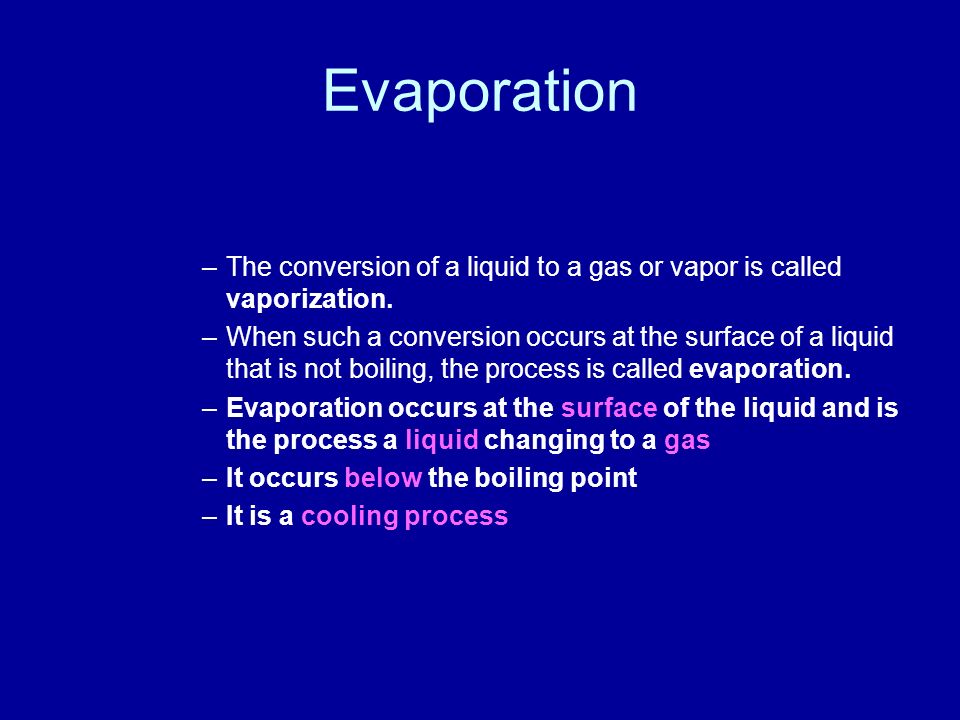 Evaporation

– The conversion of a liquid to a gas or vapor is called vaporization.

– When such a conversion occurs at the surface of a liquid that is not boiling, the process is called evaporation.

– Evaporation occurs at the surface of the liquid and is the process a liquid changing to a gas

– It occurs below the boiling point

– It is a cooling process